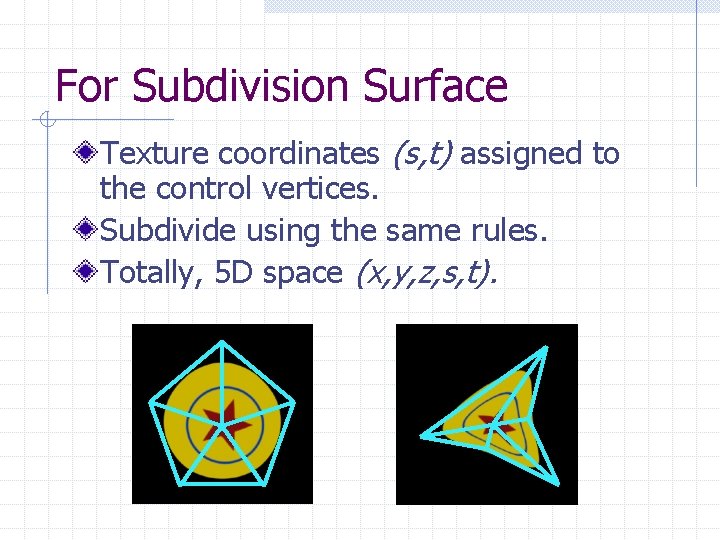 For Subdivision Surface

Texture coordinates $(s,t)$ assigned to the control vertices.

Subdivide using the same rules.

Totally, 5D space $(x,y,z,s,t)$.